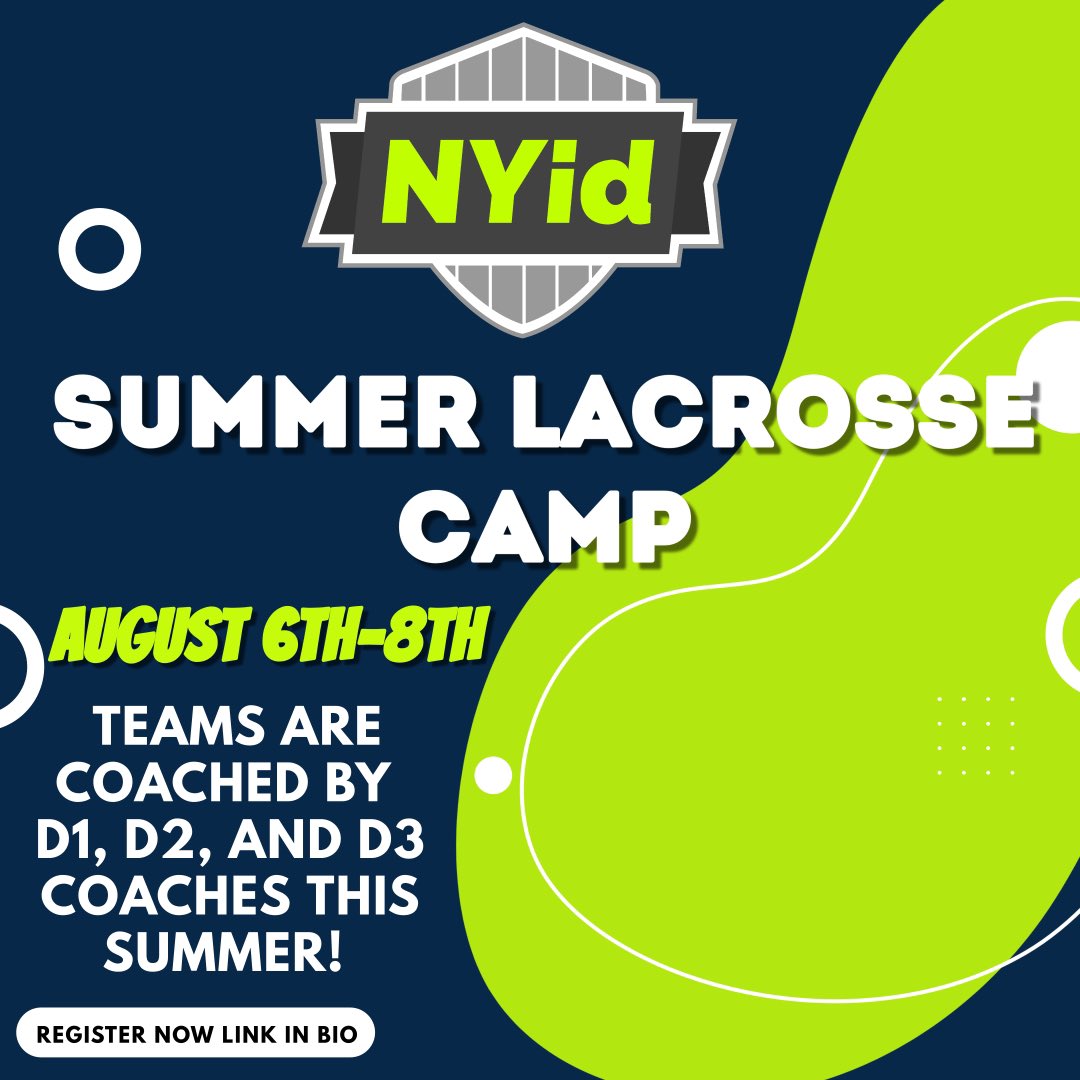 NYid

SUMMER LACROSSE CAMP

AUGUST 6TH-8TH

TEAMS ARE COACHED BY D1, D2, AND D3 COACHES THIS SUMMER!

REGISTER NOW LINK IN BIO